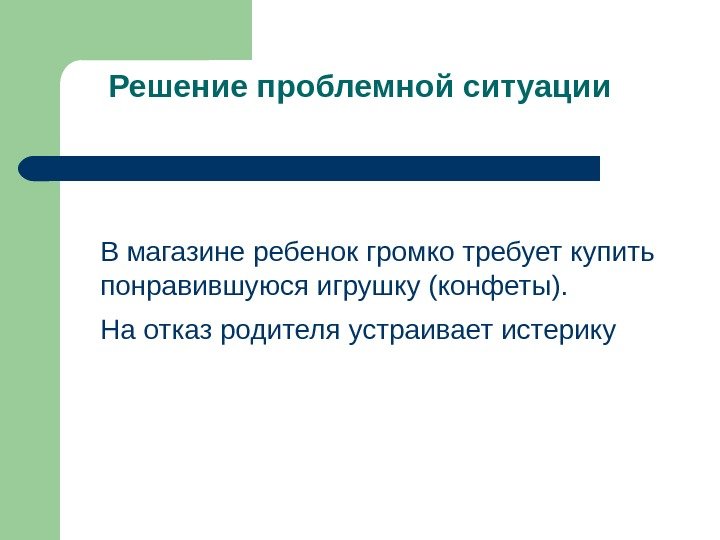 Решение проблемной ситуации

В магазине ребенок громко требует купить понравившуюся игрушку (конфеты).

На отказ родителя устраивает истерику